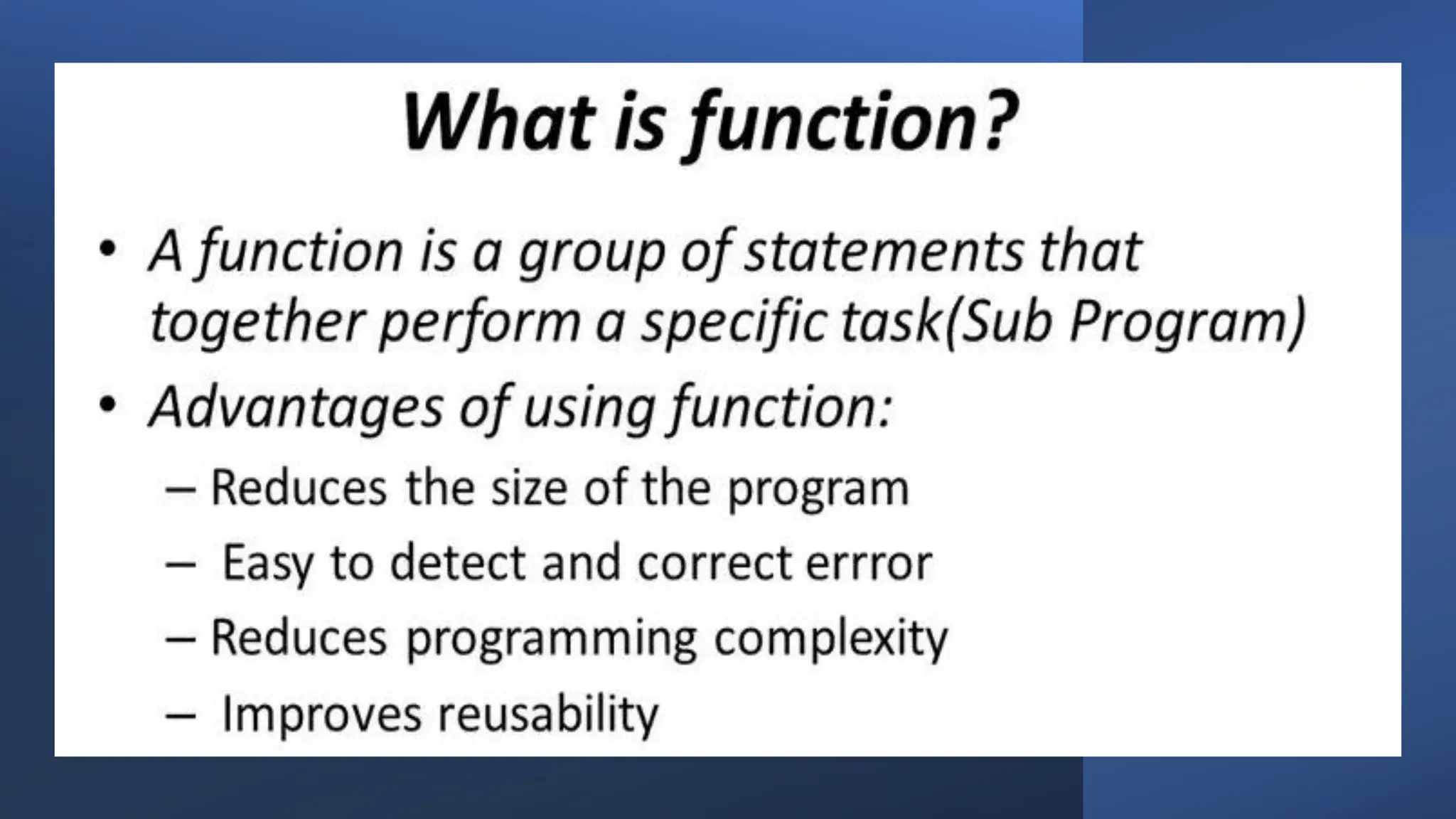 What is function?

• A function is a group of statements that together perform a specific task(Sub Program)
• Advantages of using function:
– Reduces the size of the program
– Easy to detect and correct errror
– Reduces programming complexity
– Improves reusability